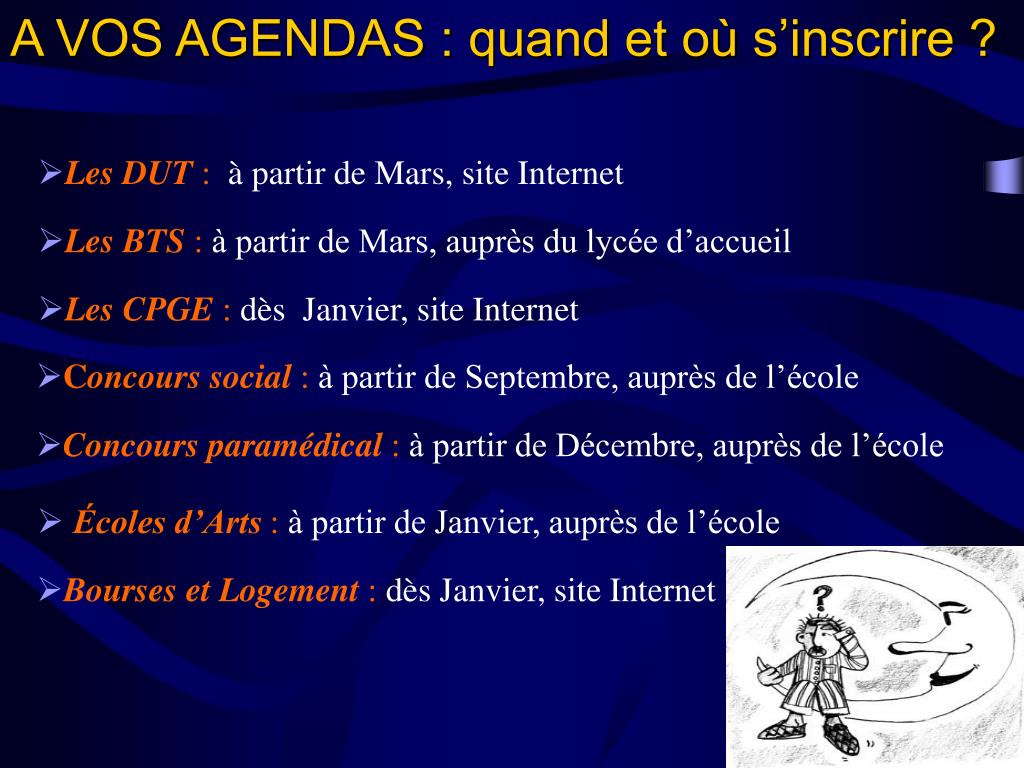 A VOS AGENDAS : quand et où s’inscrire ?

➢Les DUT : à partir de Mars, site Internet

➢Les BTS : à partir de Mars, auprès du lycée d’accueil

➢Les CPGE : dès Janvier, site Internet

➢Concours social : à partir de Septembre, auprès de l’école

➢Concours paramédical : à partir de Décembre, auprès de l’école

➢ Écoles d’Arts : à partir de Janvier, auprès de l’école

➢Bourses et Logement : dès Janvier, site Internet

?